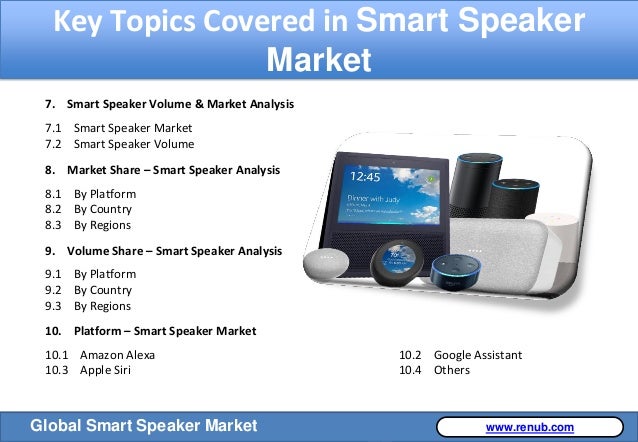 Key Topics Covered in Smart Speaker Market

7. Smart Speaker Volume & Market Analysis

7.1 Smart Speaker Market
7.2 Smart Speaker Volume

8. Market Share – Smart Speaker Analysis

8.1 By Platform
8.2 By Country
8.3 By Regions

9. Volume Share – Smart Speaker Analysis

9.1 By Platform
9.2 By Country
9.3 By Regions

10. Platform – Smart Speaker Market

10.1 Amazon Alexa
10.3 Apple Siri

10.2 Google Assistant
10.4 Others

12:45
Dinner with Judy

Global Smart Speaker Market

www.renub.com